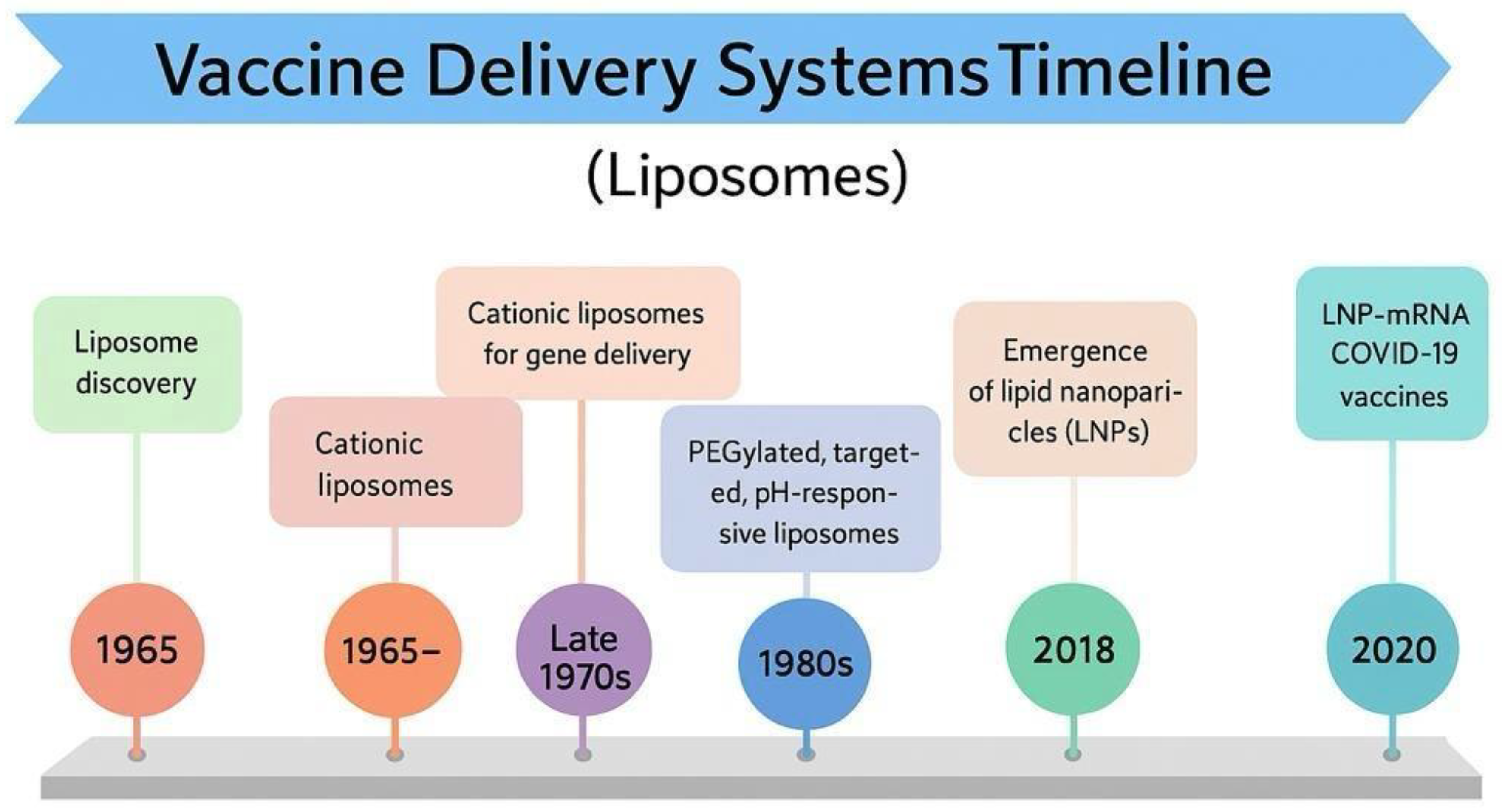 Vaccine Delivery Systems Timeline

(Liposomes)

Liposome discovery

Cationic liposomes

Cationic liposomes for gene delivery

PEGylated, targeted, pH-responsive liposomes

Emergence of lipid nanoparicles (LNPs)

LNP-mRNA COVID-19 vaccines

1965

1965–

Late 1970s

1980s

2018

2020